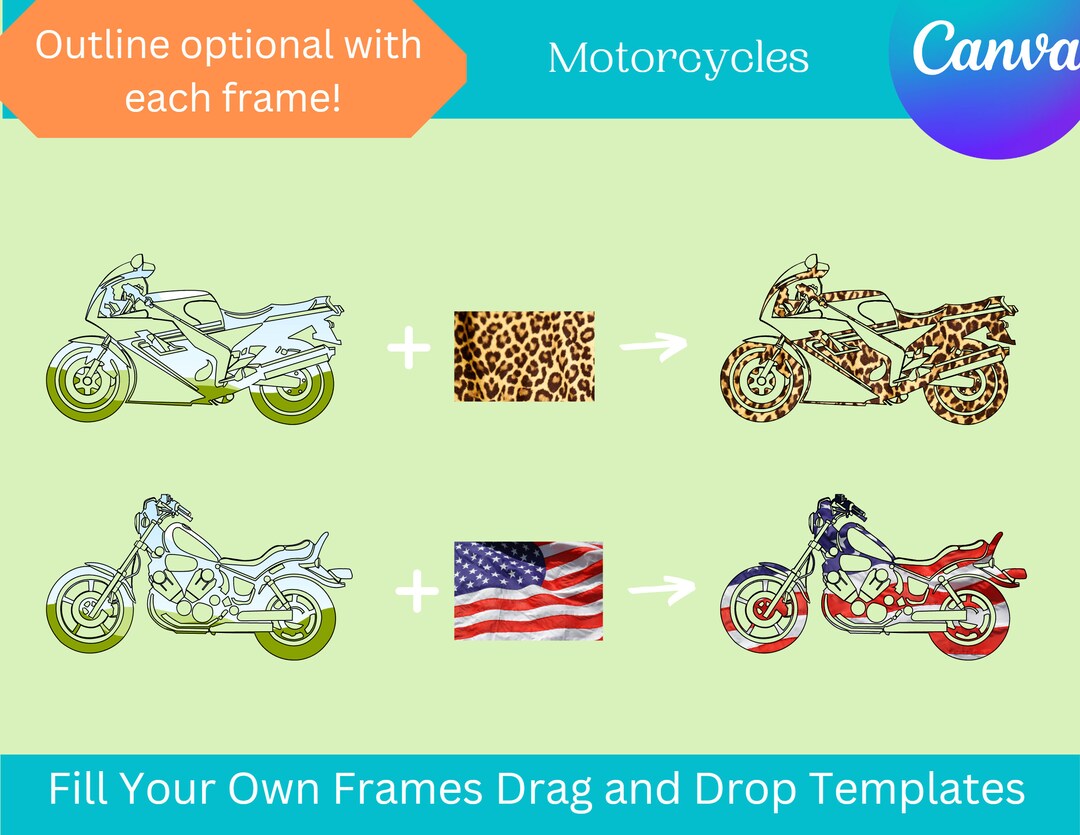 Outline optional with each frame!

Motorcycles

Canva

+

+

Fill Your Own Frames Drag and Drop Templates